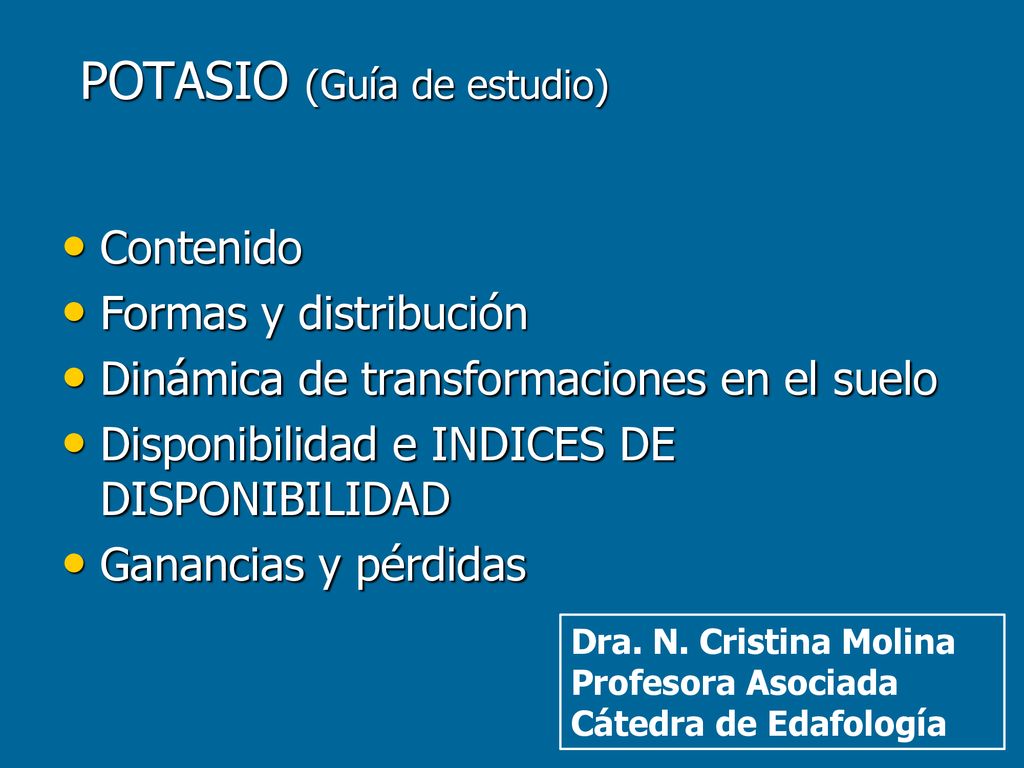 POTASIO (Guía de estudio)

• Contenido
• Formas y distribución
• Dinámica de transformaciones en el suelo
• Disponibilidad e INDICES DE DISPONIBILIDAD
• Ganancias y pérdidas

Dra. N. Cristina Molina
Profesora Asociada
Cátedra de Edafología